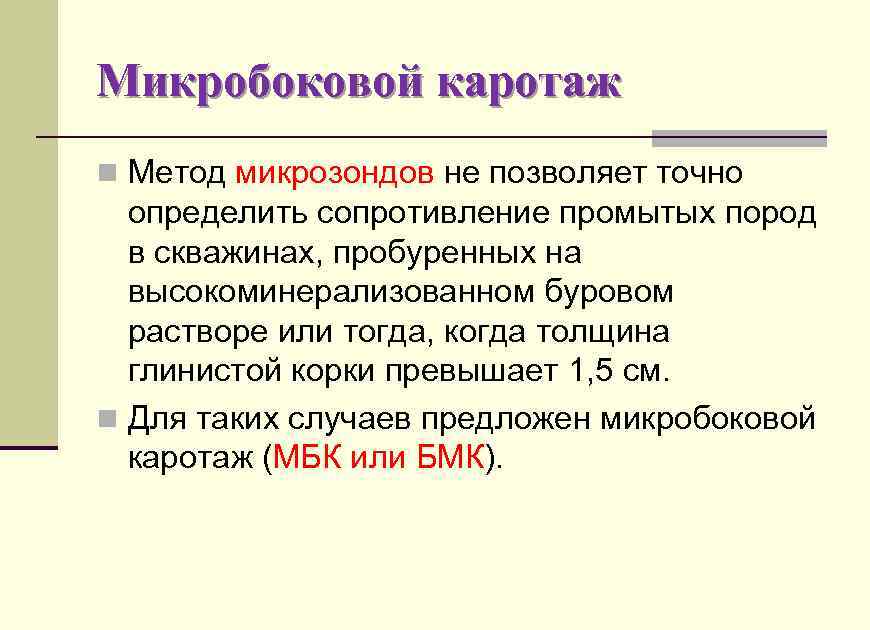 Микробоковой каротаж

Метод микрозондов не позволяет точно определить сопротивление промытых пород в скважинах, пробуренных на высокоминерализованном буровом растворе или тогда, когда толщина глинистой корки превышает 1,5 см.

Для таких случаев предложен микробоковой каротаж (МБК или БМК).